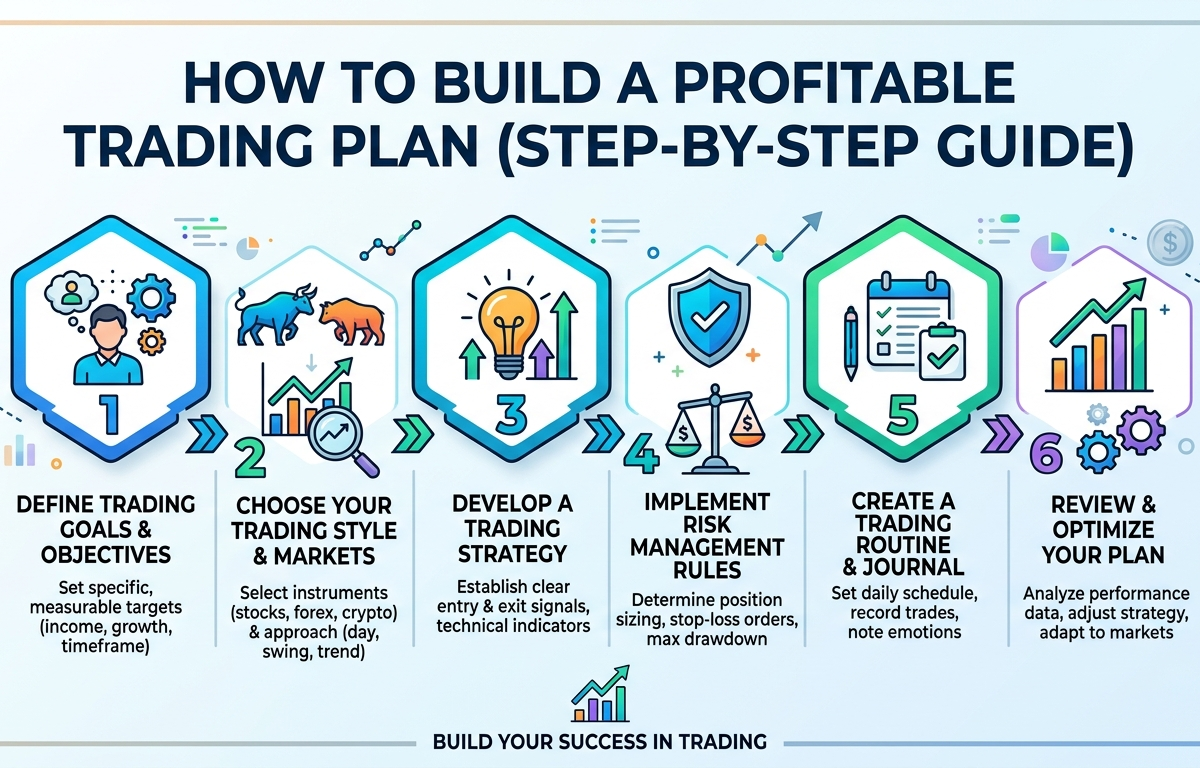 HOW TO BUILD A PROFITABLE TRADING PLAN (STEP-BY-STEP GUIDE)

1

DEFINE TRADING GOALS & OBJECTIVES

Set specific, measurable targets (income, growth, timeframe)

2

CHOOSE YOUR TRADING STYLE & MARKETS

Select instruments (stocks, forex, crypto) & approach (day, swing, trend)

3

DEVELOP A TRADING STRATEGY

Establish clear entry & exit signals, technical indicators

4

IMPLEMENT RISK MANAGEMENT RULES

Determine position sizing, stop-loss orders, max drawdown

5

CREATE A TRADING ROUTINE & JOURNAL

Set daily schedule, record trades, note emotions

6

REVIEW & OPTIMIZE YOUR PLAN

Analyze performance data, adjust strategy, adapt to markets

BUILD YOUR SUCCESS IN TRADING